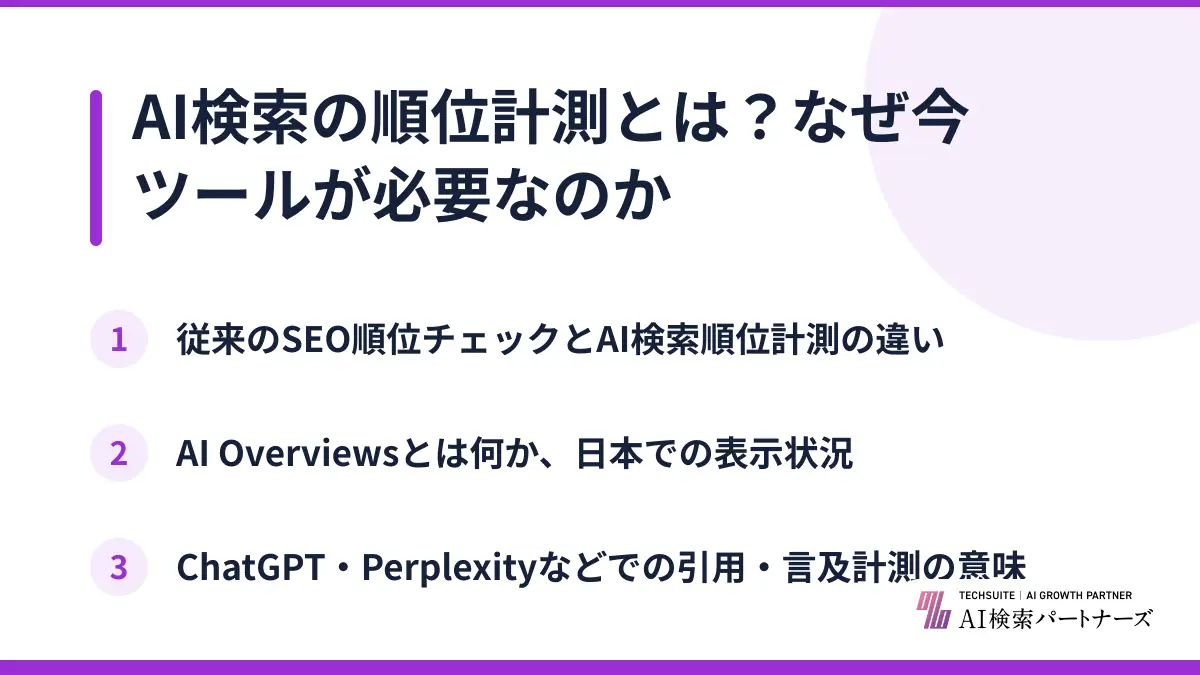 AI検索の順位計測とは？なぜ今ツールが必要なのか

1 従来のSEO順位チェックとAI検索順位計測の違い

2 AI Overviewsとは何か、日本での表示状況

3 ChatGPT・Perplexityなどでの引用・言及計測の意味

TECHSUITE | AI GROWTH PARTNER
AI検索パートナーズ